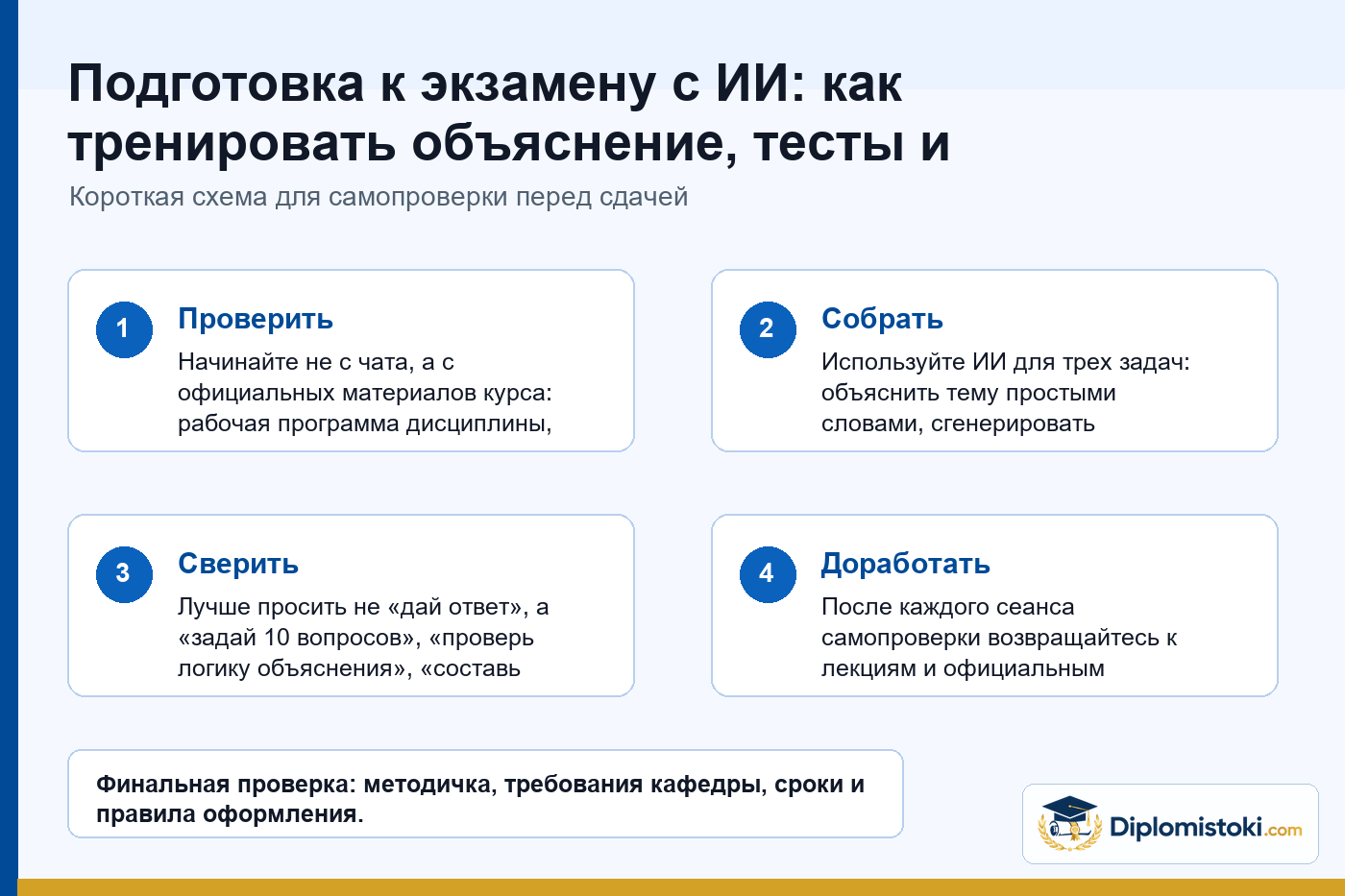 Подготовка к экзамену с ИИ: как тренировать объяснение, тесты и

Короткая схема для самопроверки перед сдачей

1

Проверить

Начинайте не с чата, а с официальных материалов курса: рабочая программа дисциплины,

2

Собрать

Используйте ИИ для трех задач: объяснить тему простыми словами, сгенерировать

3

Сверить

Лучше просить не «дай ответ», а «задай 10 вопросов», «проверь логику объяснения», «составь

4

Доработать

После каждого сеанса самопроверки возвращайтесь к лекциям и официальным

Финальная проверка: методичка, требования кафедры, сроки и правила оформления.

Diplomistoki.com